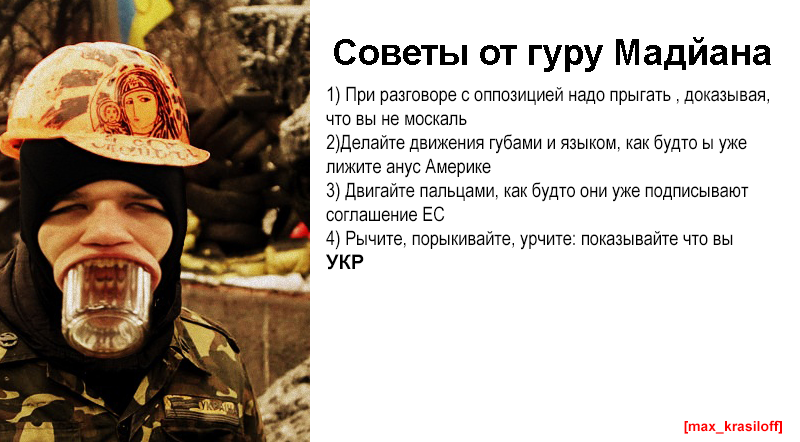 Советы от гуру Мадйана

1) При разговоре с оппозицией надо прыгать , доказывая, что вы не москаль
2)Делайте движения губами и языком, как будто ы уже лижите анус Америке
3) Двигайте пальцами, как будто они уже подписывают соглашение ЕС
4) Рычите, порыкивайте, урчите: показывайте что вы **УКР**

[max_krasiloff]